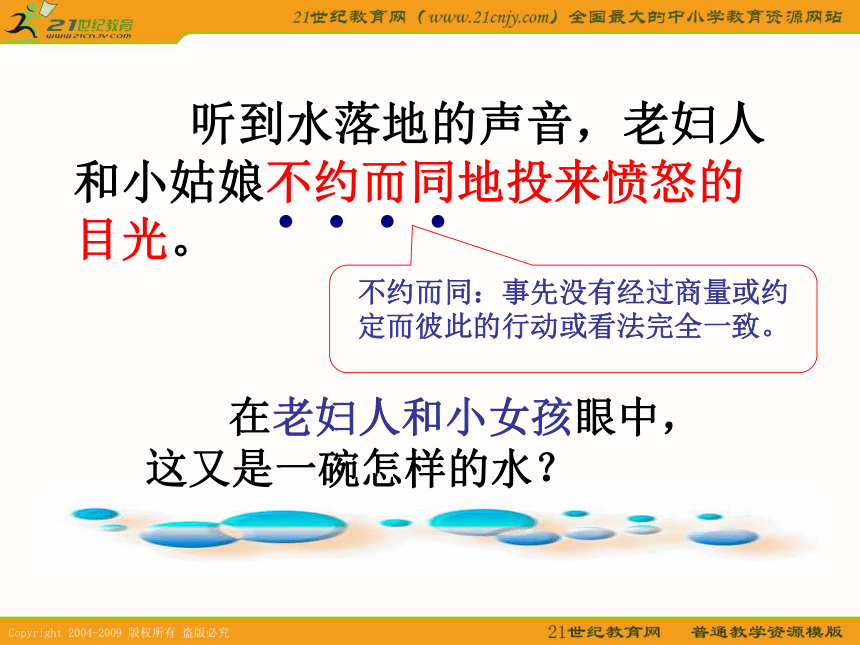 21世纪教育
www.21cnjy.com

21世纪教育网（www.21cnjy.com）全国最大的中小学教育资源网站

听到水落地的声音，老妇人和小姑娘不约而同地投来愤怒的目光。

不约而同：事先没有经过商量或约定而彼此的行动或看法完全一致。

在老妇人和小女孩眼中，这又是一碗怎样的水？

Copyright 2004-2009 版权所有 盗版必究

21世纪教育网　普通教学资源模版